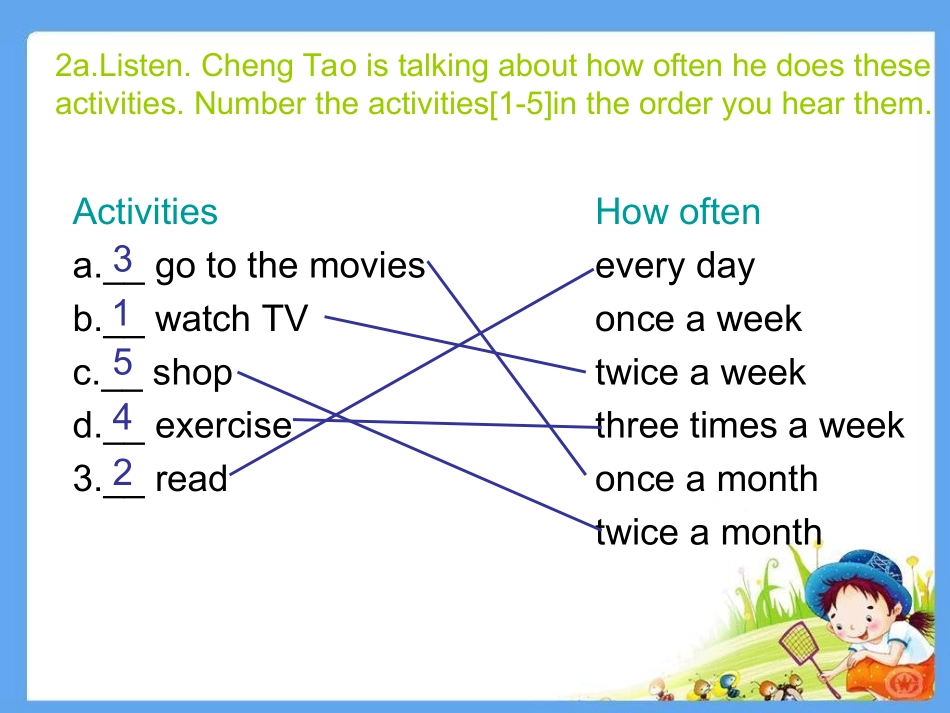 2a.Listen. Cheng Tao is talking about how often he does these activities. Number the activities[1-5]in the order you hear them.

Activities
a.3 go to the movies
b.1 watch TV
c.5 shop
d.4 exercise
3.2 read

How often
every day
once a week
twice a week
three times a week
once a month
twice a month